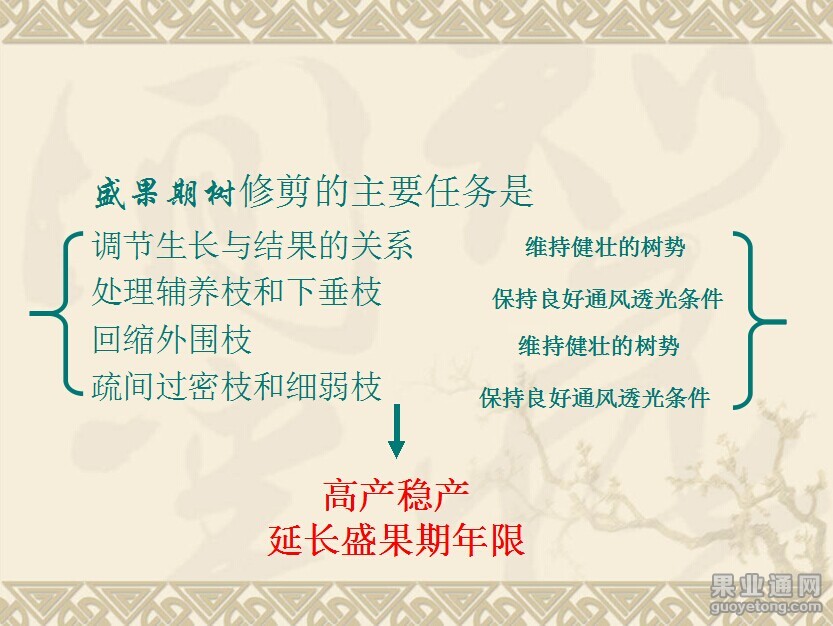 盛果期树修剪的主要任务是

调节生长与结果的关系
处理辅养枝和下垂枝
回缩外围枝
疏间过密枝和细弱枝

维持健壮的树势
保持良好通风透光条件
维持健壮的树势
保持良好通风透光条件

高产稳产
延长盛果期年限

果业通网
guoyetong.com